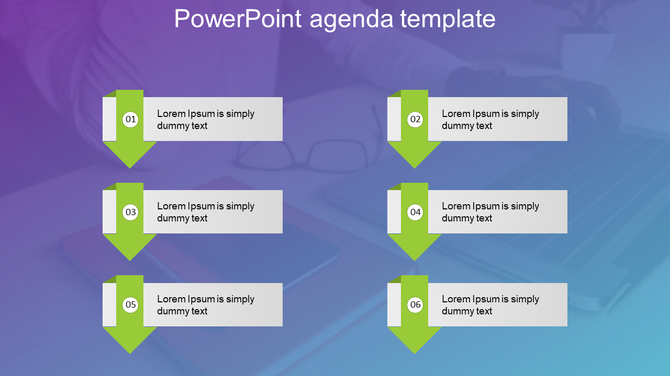 PowerPoint agenda template

01
Lorem Ipsum is simply dummy text

02
Lorem Ipsum is simply dummy text

03
Lorem Ipsum is simply dummy text

04
Lorem Ipsum is simply dummy text

05
Lorem Ipsum is simply dummy text

06
Lorem Ipsum is simply dummy text